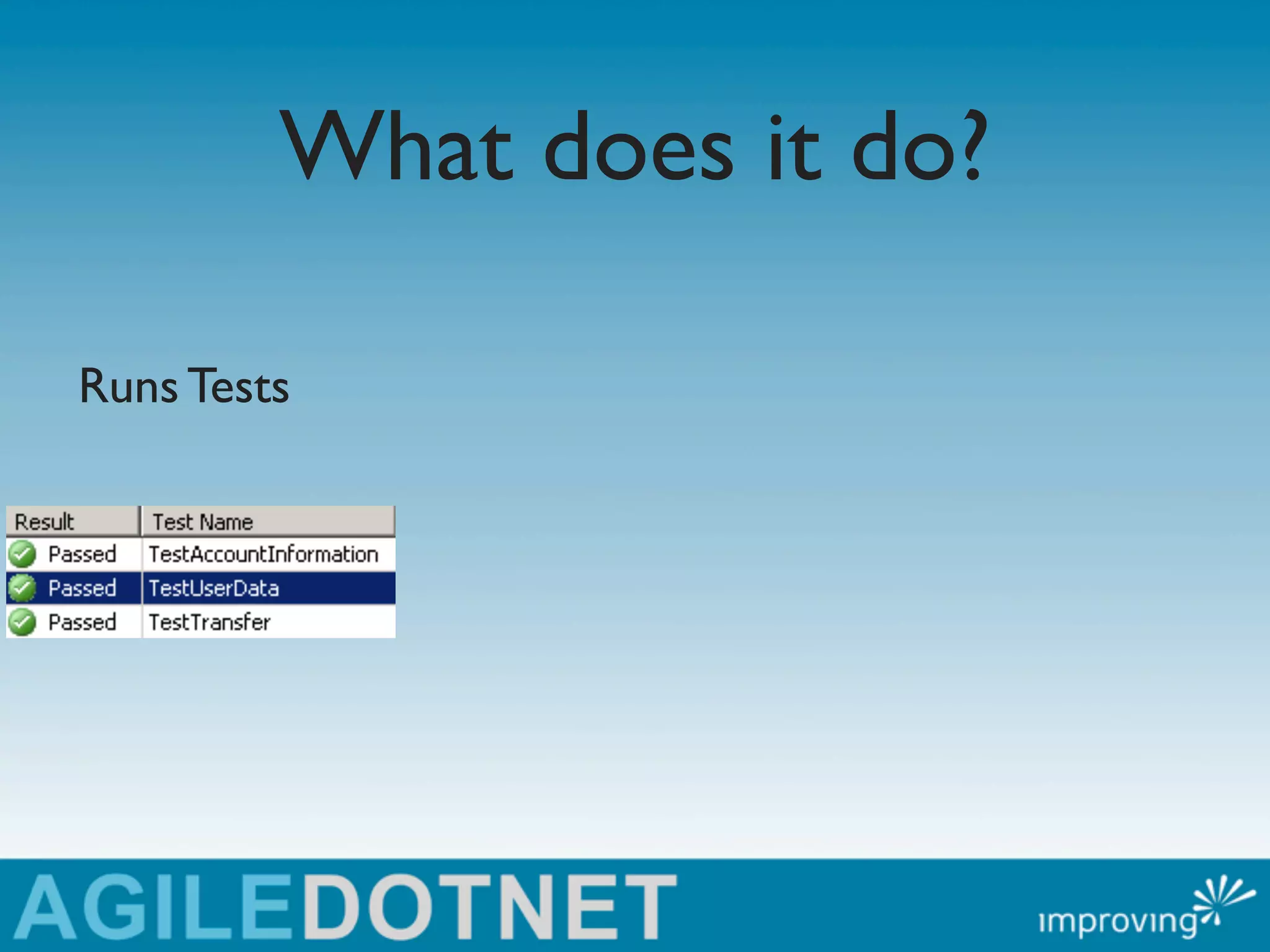 What does it do?

Runs Tests

| Result | Test Name |
|---|---|
| Passed | TestAccountInformation |
| Passed | TestUserData |
| Passed | TestTransfer |

AGILEDOTNET

improving